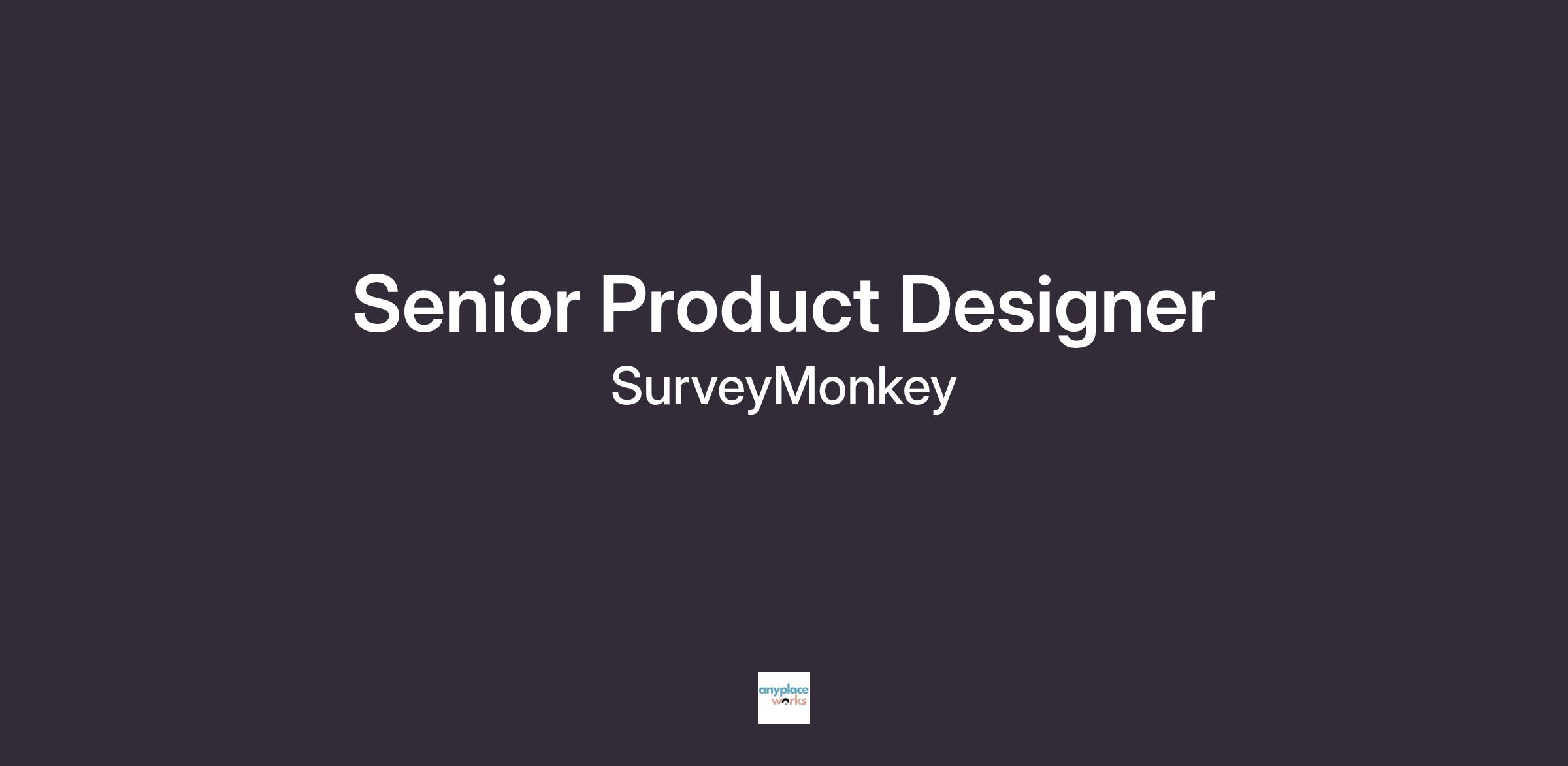 Senior Product Designer
SurveyMonkey

anyplace
works